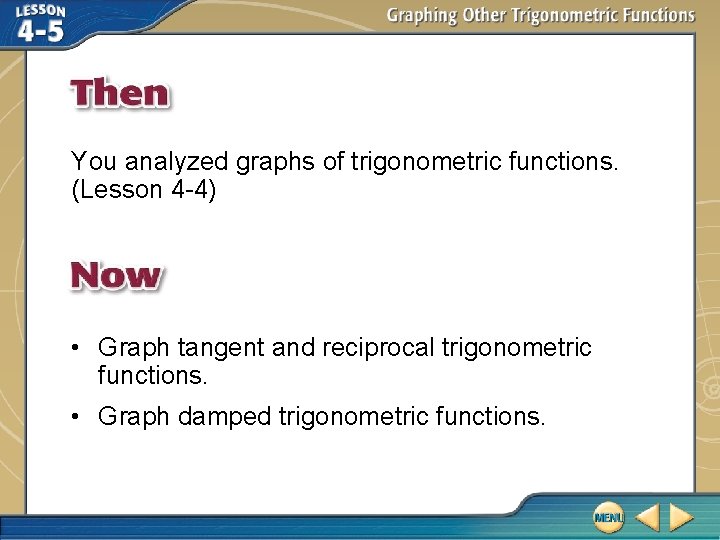 LESSON 4-5

Graphing Other Trigonometric Functions

Then

You analyzed graphs of trigonometric functions. (Lesson 4-4)

Now

• Graph tangent and reciprocal trigonometric functions.

• Graph damped trigonometric functions.

MENU